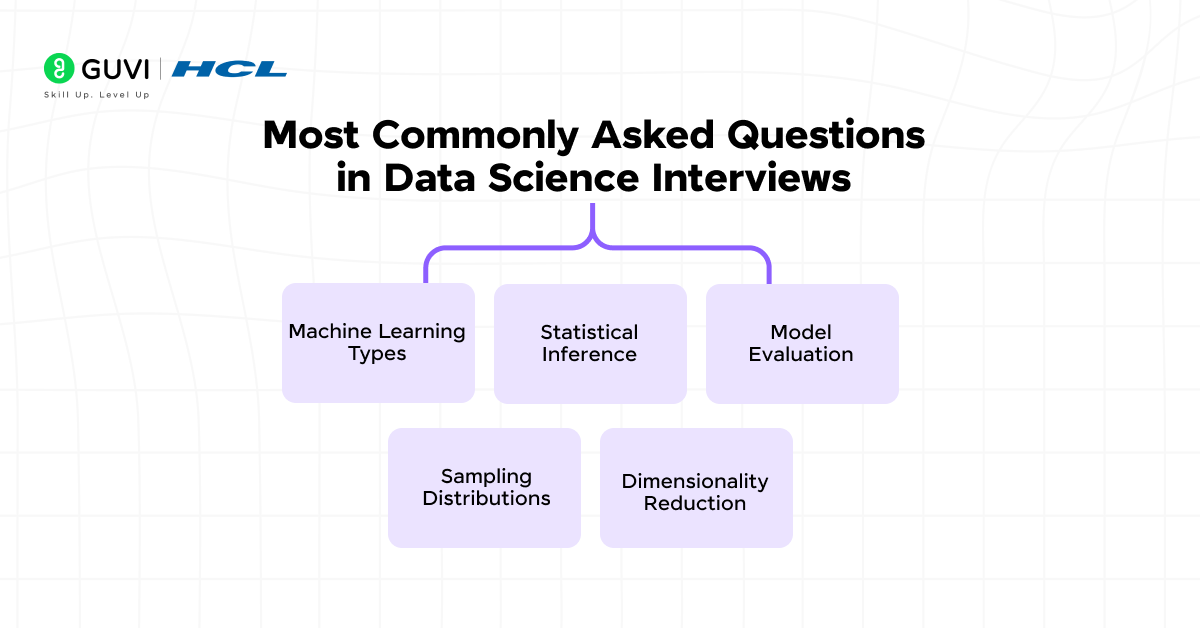 GUVI | HCL
Skill Up. Level Up

Most Commonly Asked Questions in Data Science Interviews

Machine Learning Types

Statistical Inference

Model Evaluation

Sampling Distributions

Dimensionality Reduction